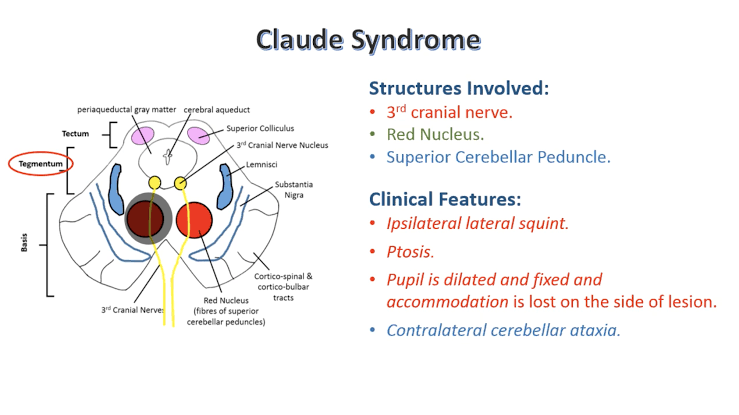 Claude Syndrome

periaqueductal gray matter
cerebral aqueduct
Tectum
Superior Colliculus
$3^{rd}$ Cranial Nerve Nucleus
Tegmentum
Lemnisci
Substantia Nigra
Basis
Cortico-spinal & cortico-bulbar tracts
$3^{rd}$ Cranial Nerves
Red Nucleus (fibres of superior cerebellar peduncles)

Structures Involved:
• $3^{rd}$ cranial nerve.
• Red Nucleus.
• Superior Cerebellar Peduncle.

Clinical Features:
• Ipsilateral lateral squint.
• Ptosis.
• Pupil is dilated and fixed and accommodation is lost on the side of lesion.
• Contralateral cerebellar ataxia.